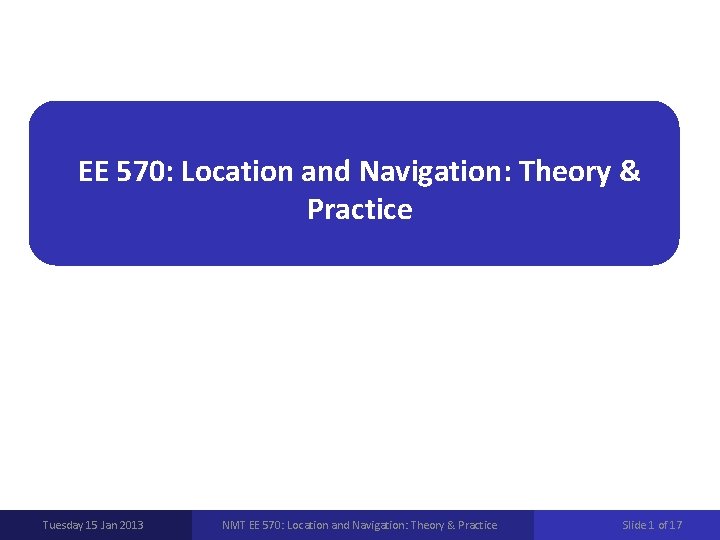 EE 570: Location and Navigation: Theory & Practice

Tuesday 15 Jan 2013

NMT EE 570: Location and Navigation: Theory & Practice

Slide 1 of 17